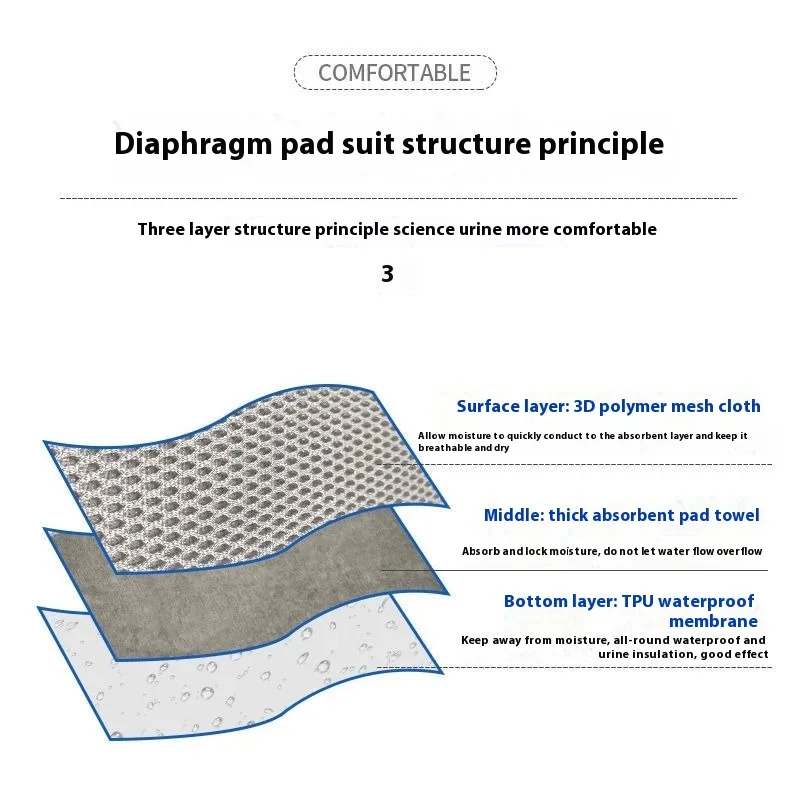 COMFORTABLE

Diaphragm pad suit structure principle

Three layer structure principle science urine more comfortable

3

Surface layer: 3D polymer mesh cloth

Allow moisture to quickly conduct to the absorbent layer and keep it breathable and dry

Middle: thick absorbent pad towel

Absorb and lock moisture, do not let water flow overflow

Bottom layer: TPU waterproof membrane

Keep away from moisture, all-round waterproof and urine insulation, good effect